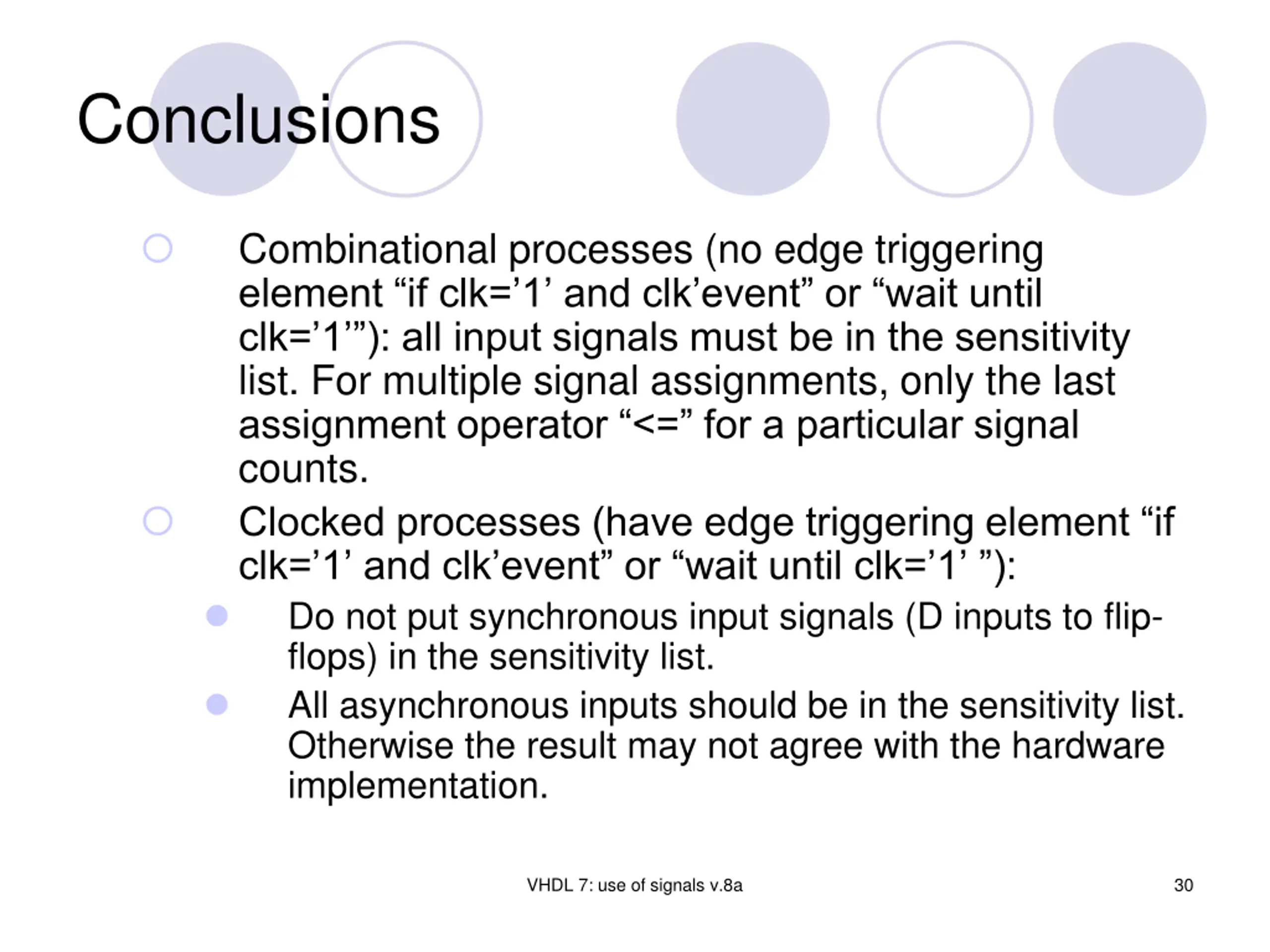 Conclusions

Combinational processes (no edge triggering element “if clk=’1’ and clk’event” or “wait until clk=’1’”): all input signals must be in the sensitivity list. For multiple signal assignments, only the last assignment operator “<=” for a particular signal counts.

Clocked processes (have edge triggering element “if clk=’1’ and clk’event” or “wait until clk=’1’ ”):

Do not put synchronous input signals (D inputs to flip-flops) in the sensitivity list.

All asynchronous inputs should be in the sensitivity list. Otherwise the result may not agree with the hardware implementation.

VHDL 7: use of signals v.8a

30